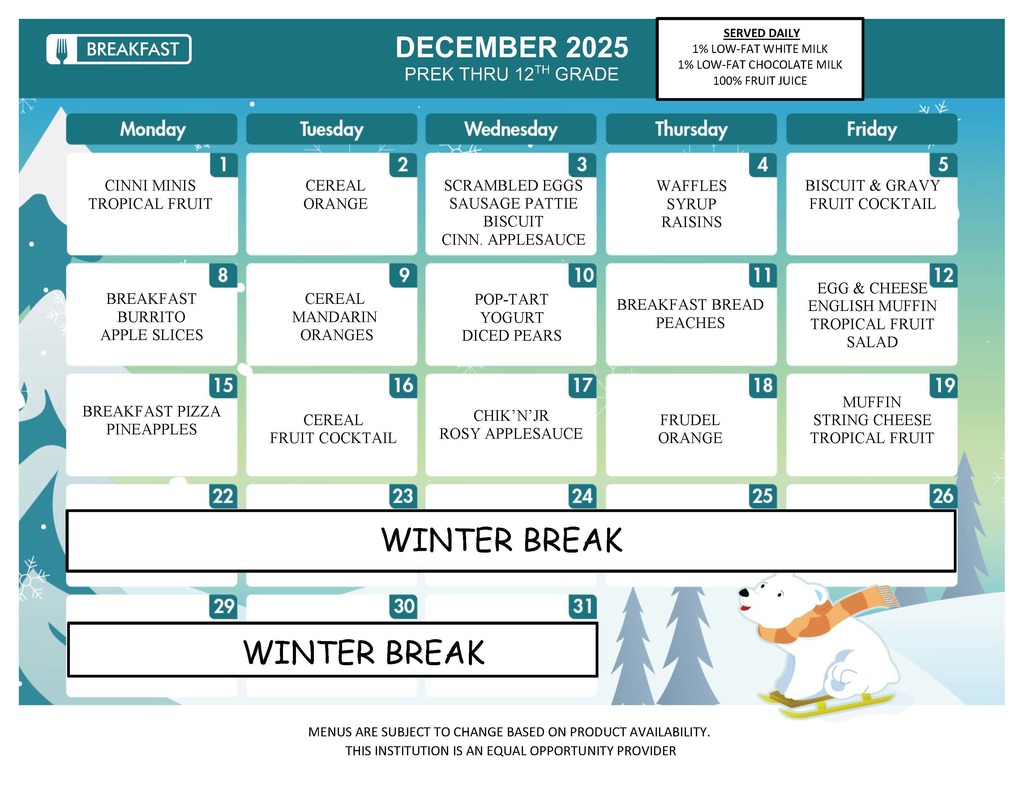 BREAKFAST

DECEMBER 2025
PREK THRU 12$^{TH}$ GRADE

SERVED DAILY
1% LOW-FAT WHITE MILK
1% LOW-FAT CHOCOLATE MILK
100% FRUIT JUICE

| Monday | Tuesday | Wednesday | Thursday | Friday |
|---|---|---|---|---|
| 1 CINNI MINIS TROPICAL FRUIT | 2 CEREAL ORANGE | 3 SCRAMBLED EGGS SAUSAGE PATTIE BISCUIT CINN. APPLESAUCE | 4 WAFFLES SYRUP RAISINS | 5 BISCUIT & GRAVY FRUIT COCKTAIL |
| 8 BREAKFAST BURRITO APPLE SLICES | 9 CEREAL MANDARIN ORANGES | 10 POP-TART YOGURT DICED PEARS | 11 BREAKFAST BREAD PEACHES | 12 EGG & CHEESE ENGLISH MUFFIN TROPICAL FRUIT SALAD |
| 15 BREAKFAST PIZZA PINEAPPLES | 16 CEREAL FRUIT COCKTAIL | 17 CHIK'N'JR ROSY APPLESAUCE | 18 FRUDEL ORANGE | 19 MUFFIN STRING CHEESE TROPICAL FRUIT |
| 22 | 23 | 24 | 25 | 26 |
| 29 | 30 | 31 | | |

WINTER BREAK

WINTER BREAK

MENUS ARE SUBJECT TO CHANGE BASED ON PRODUCT AVAILABILITY.
THIS INSTITUTION IS AN EQUAL OPPORTUNITY PROVIDER